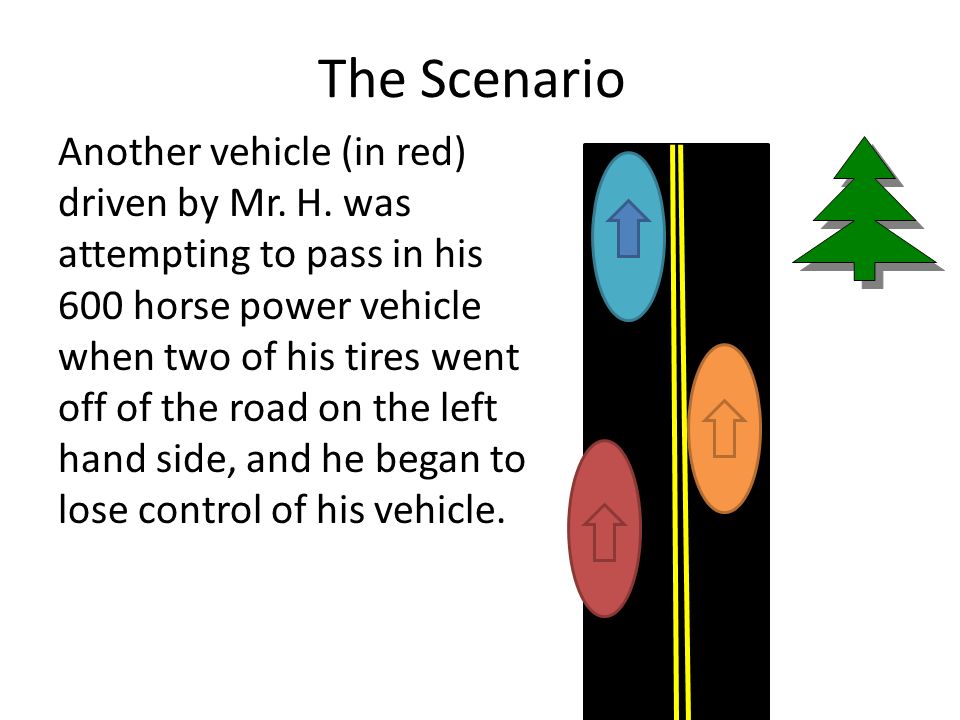 The Scenario

Another vehicle (in red) driven by Mr. H. was attempting to pass in his 600 horse power vehicle when two of his tires went off of the road on the left hand side, and he began to lose control of his vehicle.